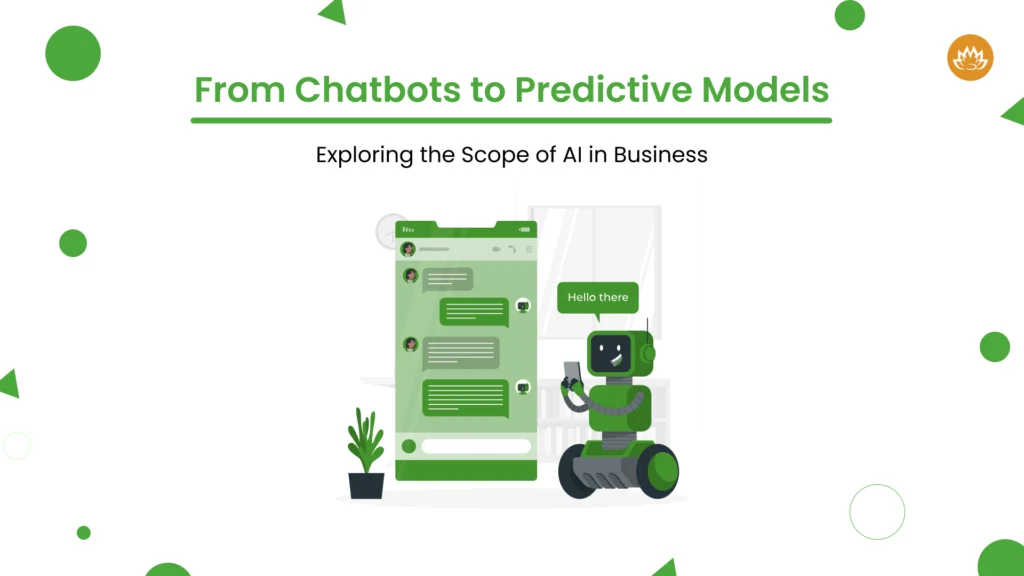 From Chatbots to Predictive Models

Exploring the Scope of AI in Business

Hello there